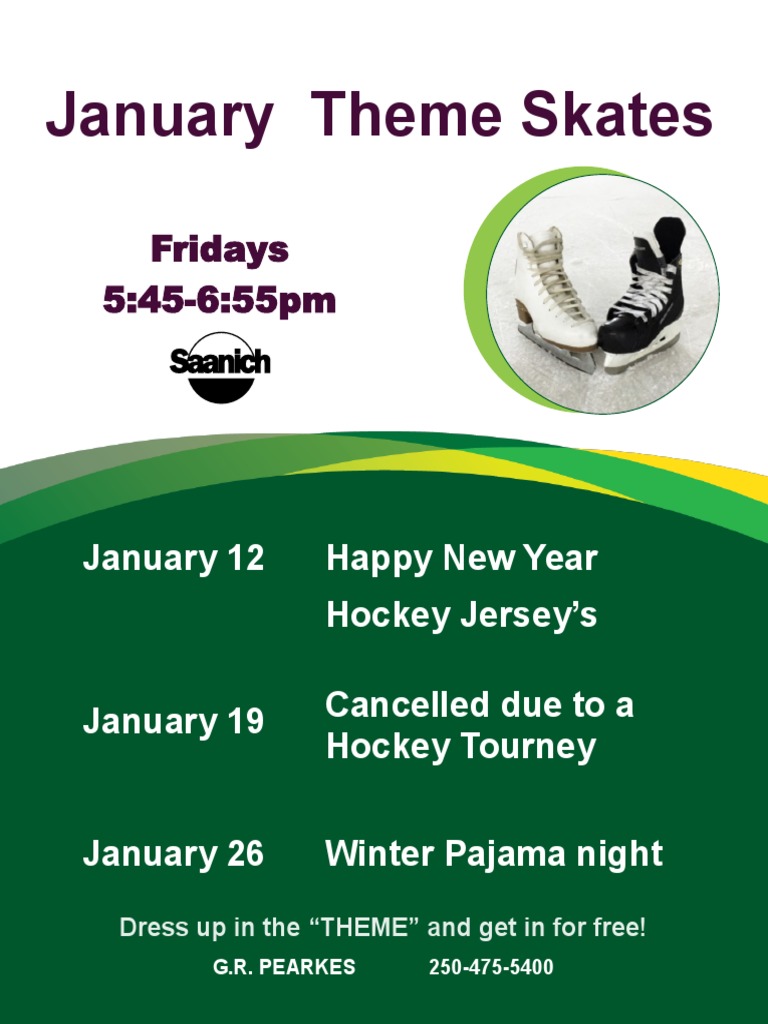 January Theme Skates

Fridays
5:45-6:55pm

Saanich

January 12 Happy New Year
Hockey Jersey's

January 19 Cancelled due to a Hockey Tourney

January 26 Winter Pajama night

Dress up in the "THEME" and get in for free!

G.R. PEARKES 250-475-5400